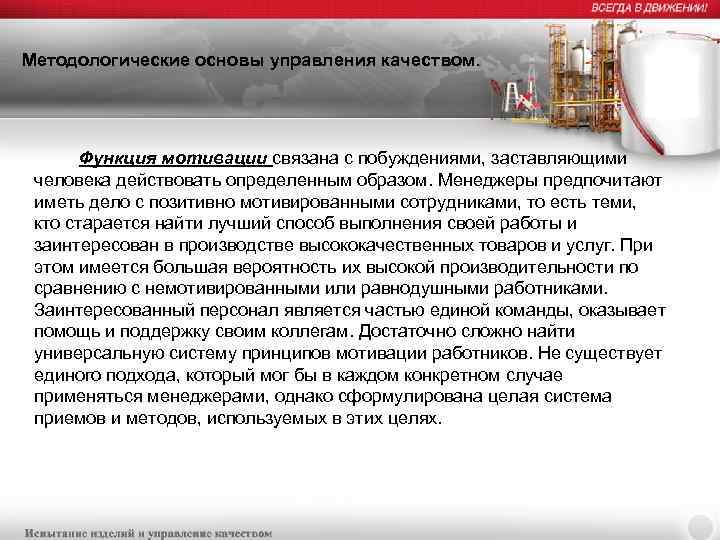 ВСЕГДА В ДВИЖЕНИИ!

Методологические основы управления качеством.

Функция мотивации связана с побуждениями, заставляющими человека действовать определенным образом. Менеджеры предпочитают иметь дело с позитивно мотивированными сотрудниками, то есть теми, кто старается найти лучший способ выполнения своей работы и заинтересован в производстве высококачественных товаров и услуг. При этом имеется большая вероятность их высокой производительности по сравнению с немотивированными или равнодушными работниками. Заинтересованный персонал является частью единой команды, оказывает помощь и поддержку своим коллегам. Достаточно сложно найти универсальную систему принципов мотивации работников. Не существует единого подхода, который мог бы в каждом конкретном случае применяться менеджерами, однако сформулирована целая система приемов и методов, используемых в этих целях.

Испытание изделий и управление качеством